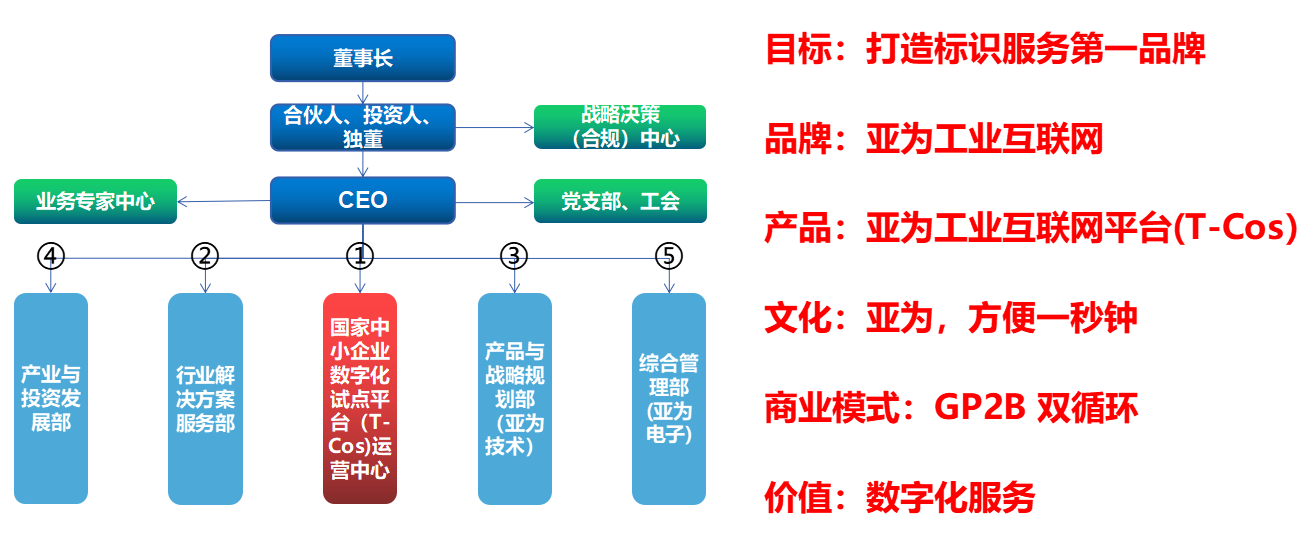 董事长

合伙人、投资人、独董

战略决策（合规）中心

业务专家中心

CEO

党支部、工会

④

②

①

③

⑤

产业与投资发展部

行业解决方案服务部

国家中小企业数字化试点平台（T-Cos)运营中心

产品与战略规划部（亚为技术）

综合管理部（亚为电子）

目标：打造标识服务第一品牌

品牌：亚为工业互联网

产品：亚为工业互联网平台(T-Cos)

文化：亚为，方便一秒钟

商业模式：GP2B 双循环

价值：数字化服务